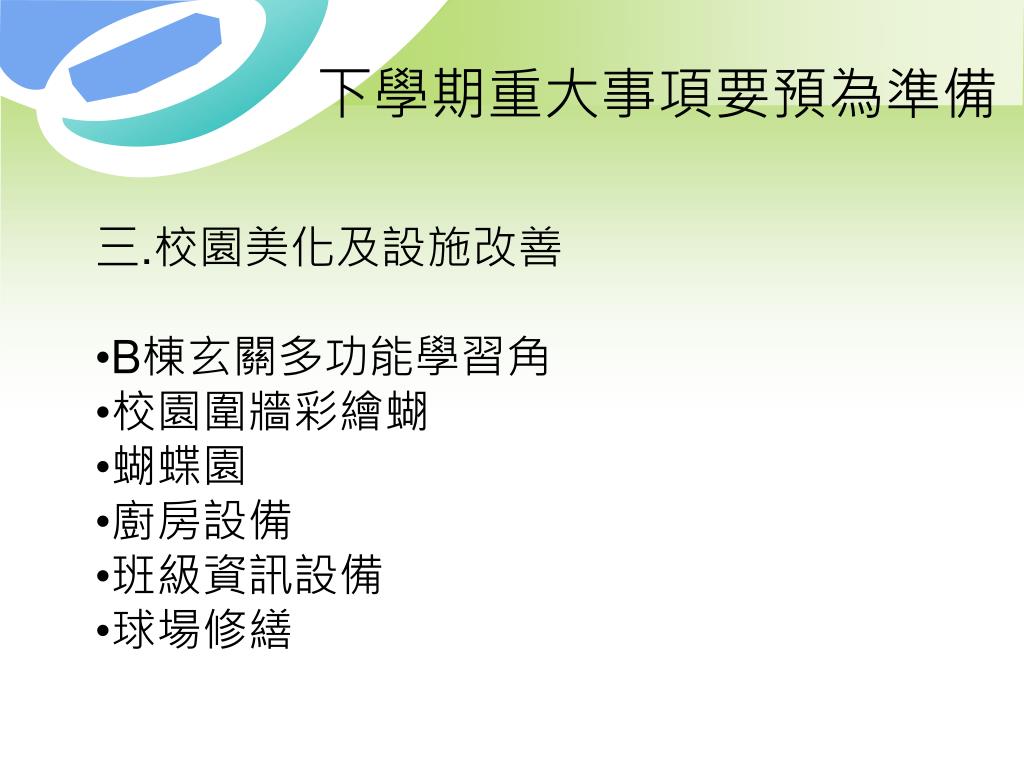 下學期重大事項要預為準備

三.校園美化及設施改善

•B棟玄關多功能學習角
•校園圍牆彩繪蝴
•蝴蝶園
•廚房設備
•班級資訊設備
•球場修繕